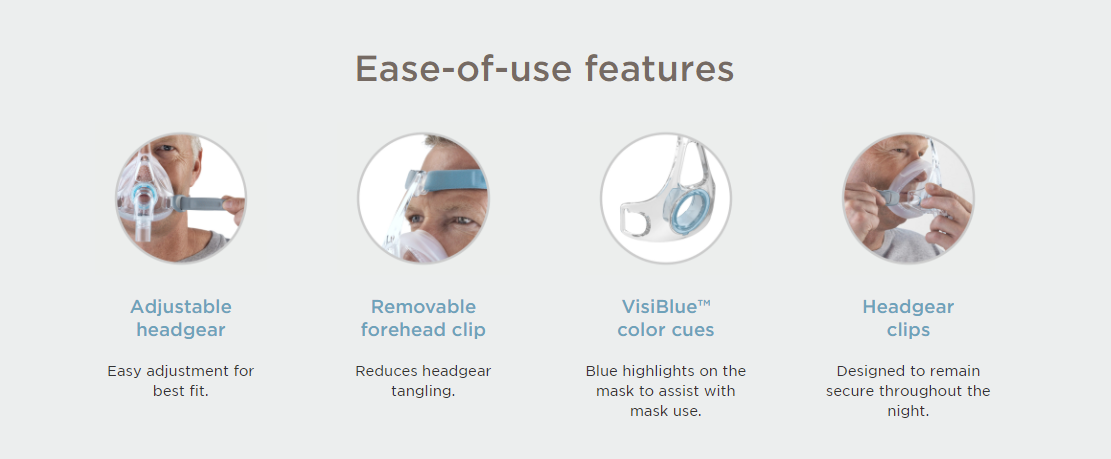 Ease-of-use features

Adjustable headgear

Easy adjustment for best fit.

Removable forehead clip

Reduces headgear tangling.

VisiBlue™ color cues

Blue highlights on the mask to assist with mask use.

Headgear clips

Designed to remain secure throughout the night.